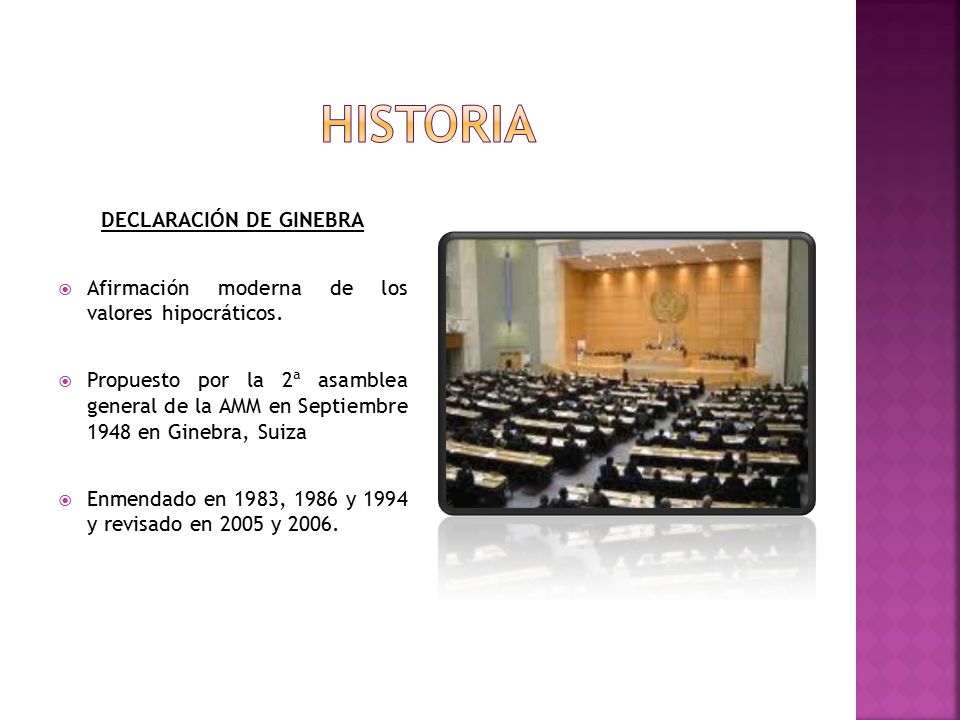 HISTORIA

DECLARACIÓN DE GINEBRA

Afirmación moderna de los valores hipocráticos.

Propuesto por la 2ª asamblea general de la AMM en Septiembre 1948 en Ginebra, Suiza

Enmendado en 1983, 1986 y 1994 y revisado en 2005 y 2006.